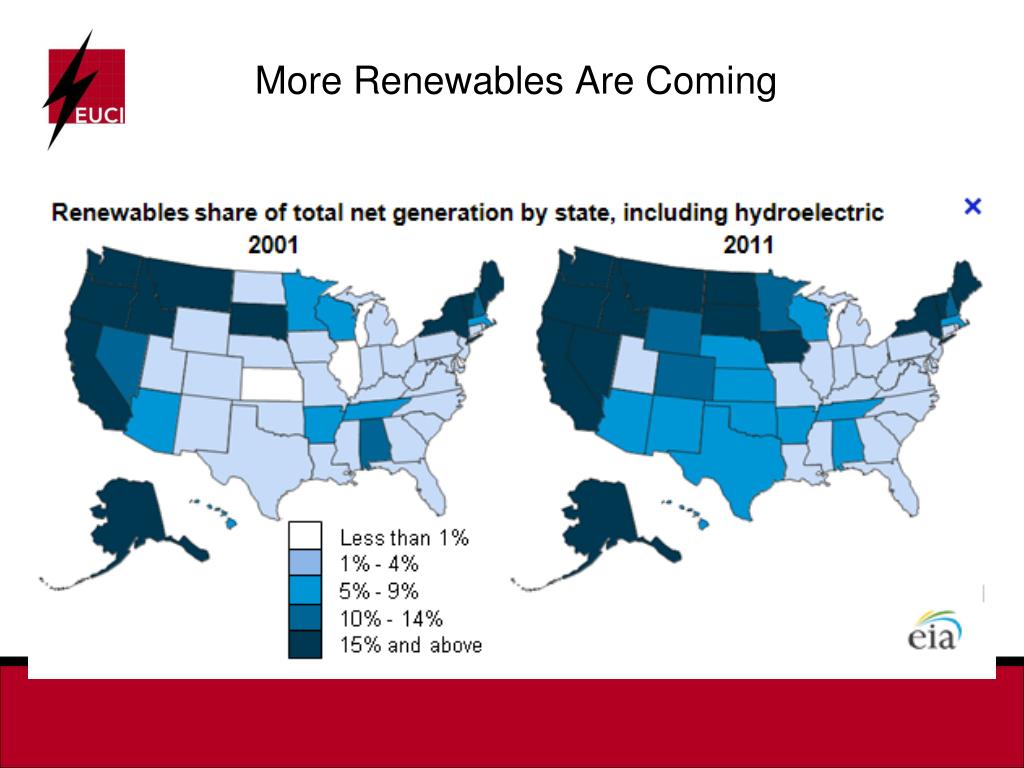 EUCI

More Renewables Are Coming

Renewables share of total net generation by state, including hydroelectric

×

2001

2011

Less than 1%
1% - 4%
5% - 9%
10% - 14%
15% and above

eia